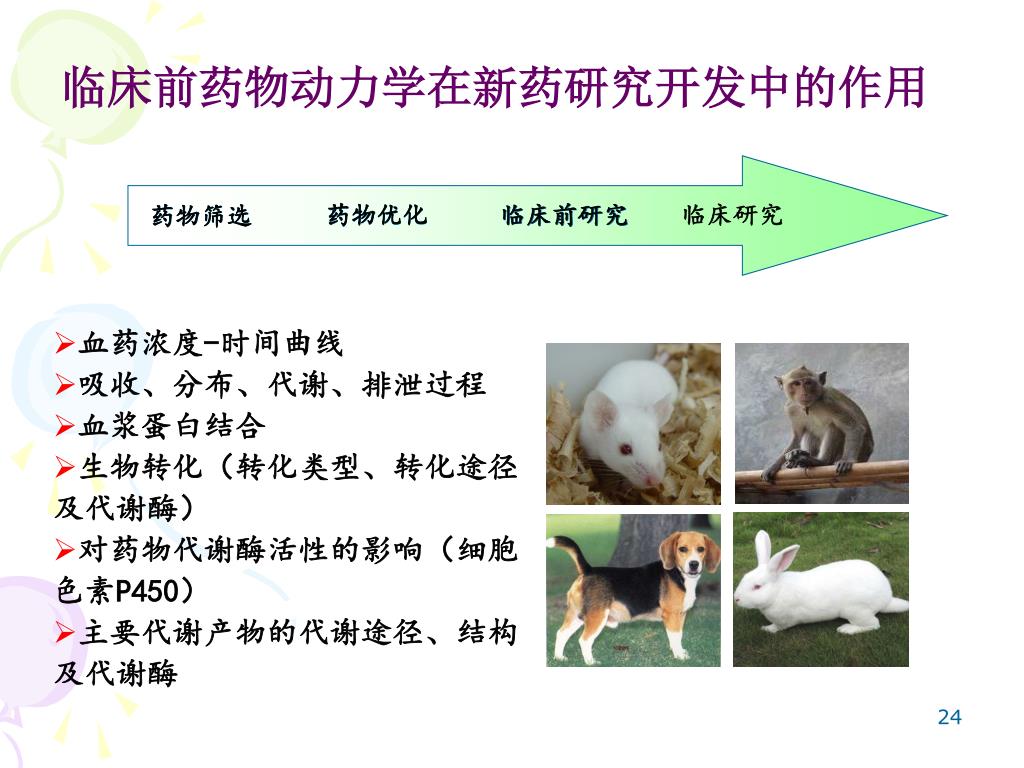 临床前药物动力学在新药研究开发中的作用

药物筛选 药物优化 临床前研究 临床研究

➢血药浓度-时间曲线
➢吸收、分布、代谢、排泄过程
➢血浆蛋白结合
➢生物转化（转化类型、转化途径及代谢酶）
➢对药物代谢酶活性的影响（细胞色素P450）
➢主要代谢产物的代谢途径、结构及代谢酶

24